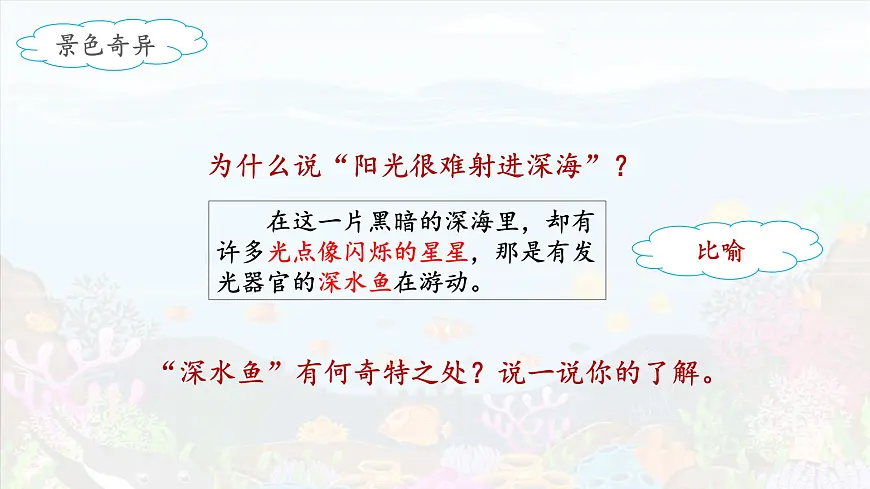 景色奇异

为什么说“阳光很难射进深海”？

在这一片黑暗的深海里，却有许多光点像闪烁的星星，那是有发光器官的深水鱼在游动。

比喻

“深水鱼”有何奇特之处？说一说你的了解。